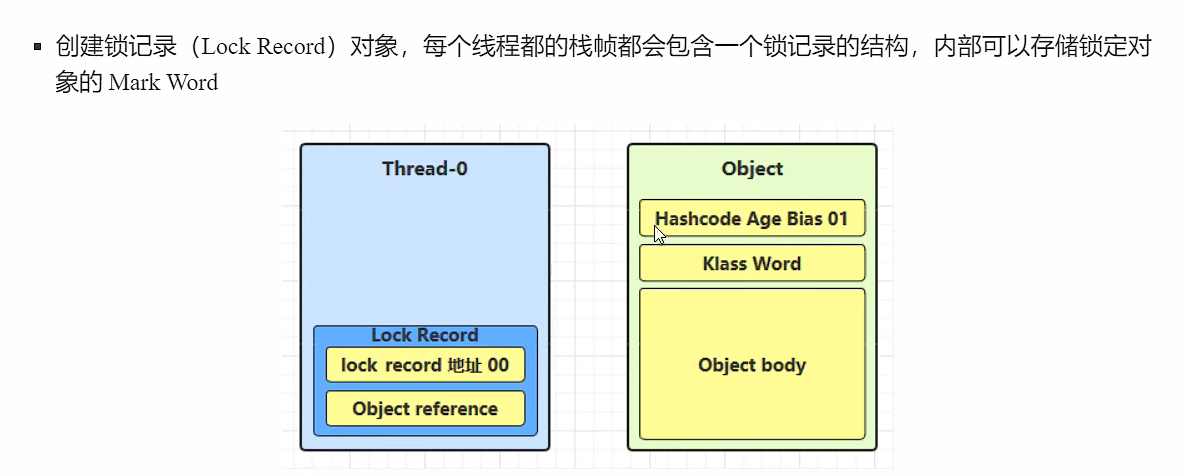 ▪ 创建锁记录（Lock Record）对象，每个线程都的栈帧都会包含一个锁记录的结构，内部可以存储锁定对象的 Mark Word

Thread-0

Lock Record

lock record 地址 00

Object reference

Object

Hashcode Age Bias 01

Klass Word

Object body